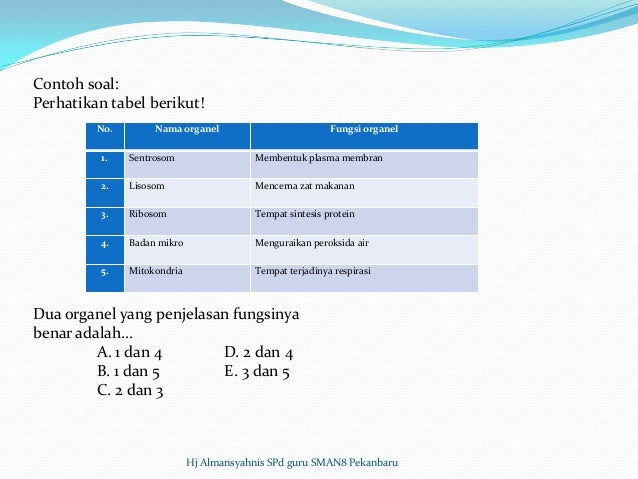 Contoh soal:
Perhatikan tabel berikut!

| No. | Nama organel | Fungsi organel |
|---|---|---|
| 1. | Sentrosom | Membentuk plasma membran |
| 2. | Lisosom | Mencerna zat makanan |
| 3. | Ribosom | Tempat sintesis protein |
| 4. | Badan mikro | Menguraikan peroksida air |
| 5. | Mitokondria | Tempat terjadinya respirasi |

Dua organel yang penjelasan fungsinya benar adalah...
A. 1 dan 4
B. 1 dan 5
C. 2 dan 3
D. 2 dan 4
E. 3 dan 5

Hj Almansyahnis SPd guru SMAN8 Pekanbaru